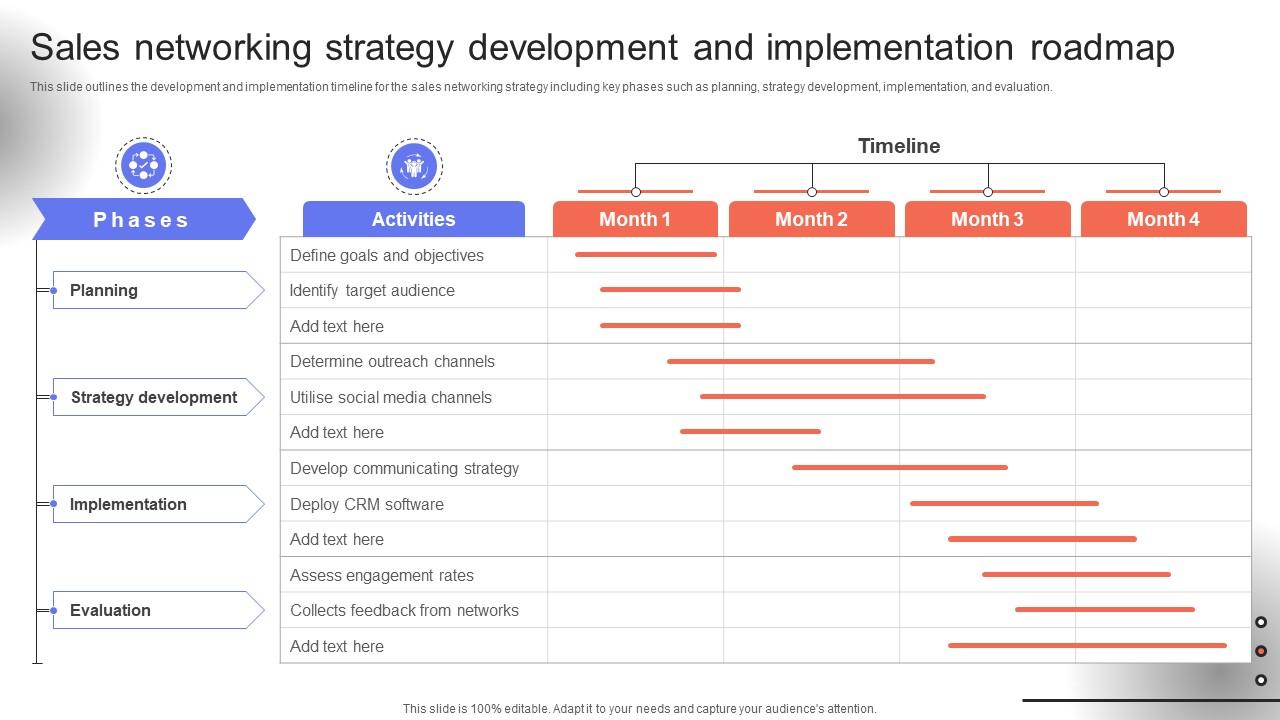 Sales networking strategy development and implementation roadmap

This slide outlines the development and implementation timeline for the sales networking strategy including key phases such as planning, strategy development, implementation, and evaluation.

Timeline

| Phases | Activities | Month 1 | Month 2 | Month 3 | Month 4 |
|---|---|---|---|---|---|
| Planning | Define goals and objectives | | | | |
| | Identify target audience | | | | |
| | Add text here | | | | |
| Strategy development | Determine outreach channels | | | | |
| | Utilise social media channels | | | | |
| | Add text here | | | | |
| Implementation | Develop communicating strategy | | | | |
| | Deploy CRM software | | | | |
| | Add text here | | | | |
| Evaluation | Assess engagement rates | | | | |
| | Collects feedback from networks | | | | |
| | Add text here | | | | |

This slide is 100% editable. Adapt it to your needs and capture your audience's attention.